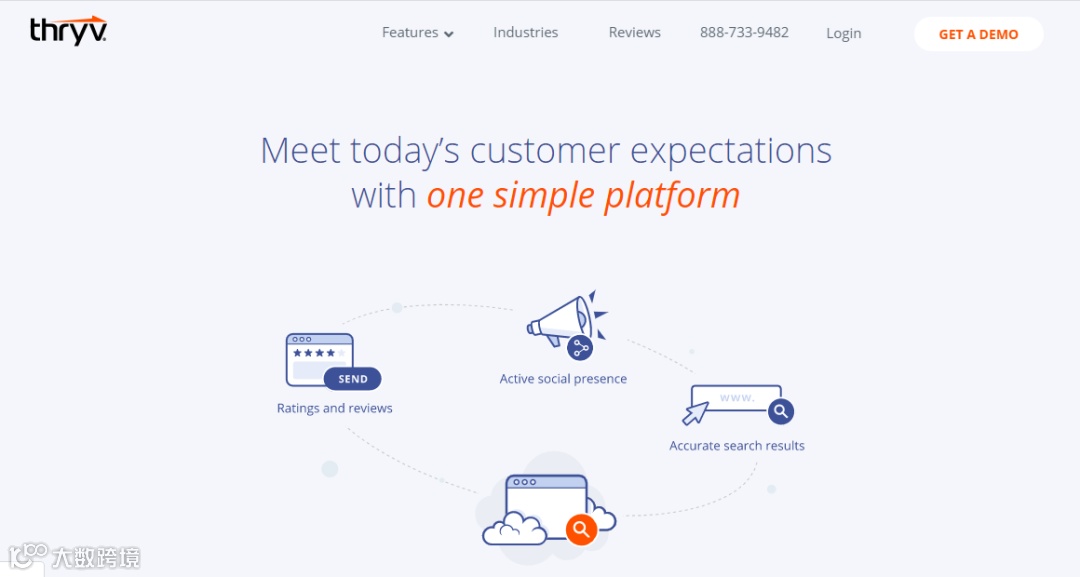 thryv

Features Industries Reviews 888-733-9482 Login GET A DEMO

Meet today's customer expectations with one simple platform

SEND

Ratings and reviews

Active social presence

www.

Accurate search results

大数跨境